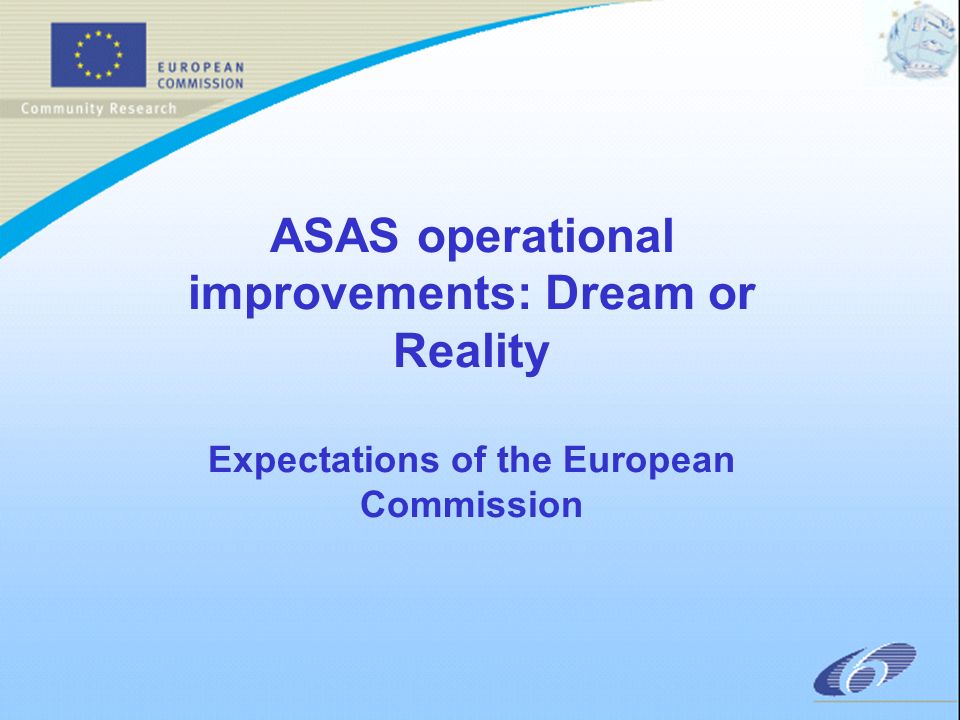 EUROPEAN COMMISSION

Community Research

ASAS operational improvements: Dream or Reality

Expectations of the European Commission